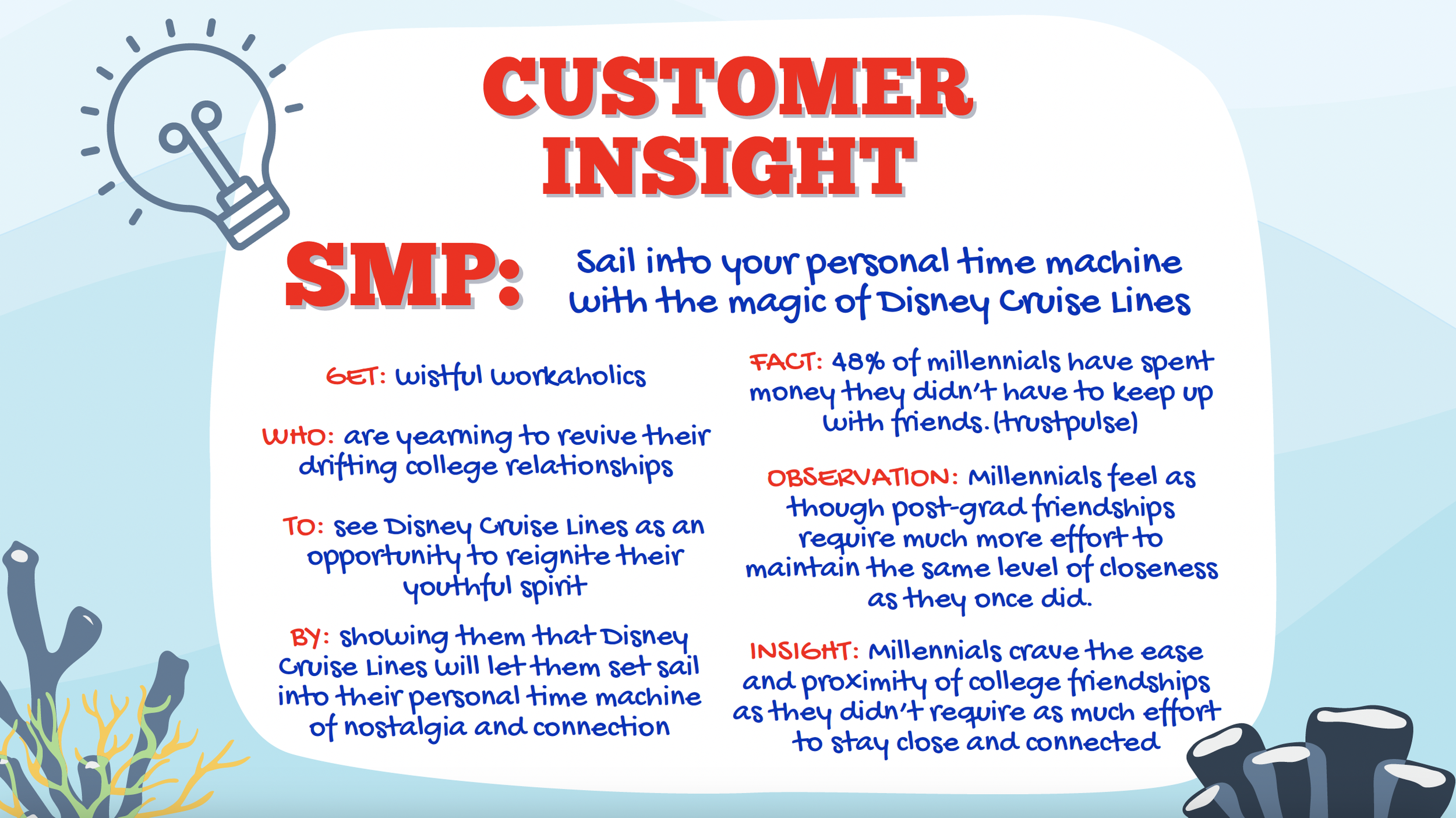 CUSTOMER INSIGHT

SMP: Sail into your personal time machine with the magic of Disney Cruise Lines

GET: wistful workaholics

WHO: are yearning to revive their drifting college relationships

TO: see Disney Cruise Lines as an opportunity to reignite their youthful spirit

BY: showing them that Disney Cruise Lines will let them set sail into their personal time machine of nostalgia and connection

FACT: 48% of millennials have spent money they didn't have to keep up with friends. (trustpulse)

OBSERVATION: Millennials feel as though post-grad friendships require much more effort to maintain the same level of closeness as they once did.

INSIGHT: Millennials crave the ease and proximity of college friendships as they didn't require as much effort to stay close and connected